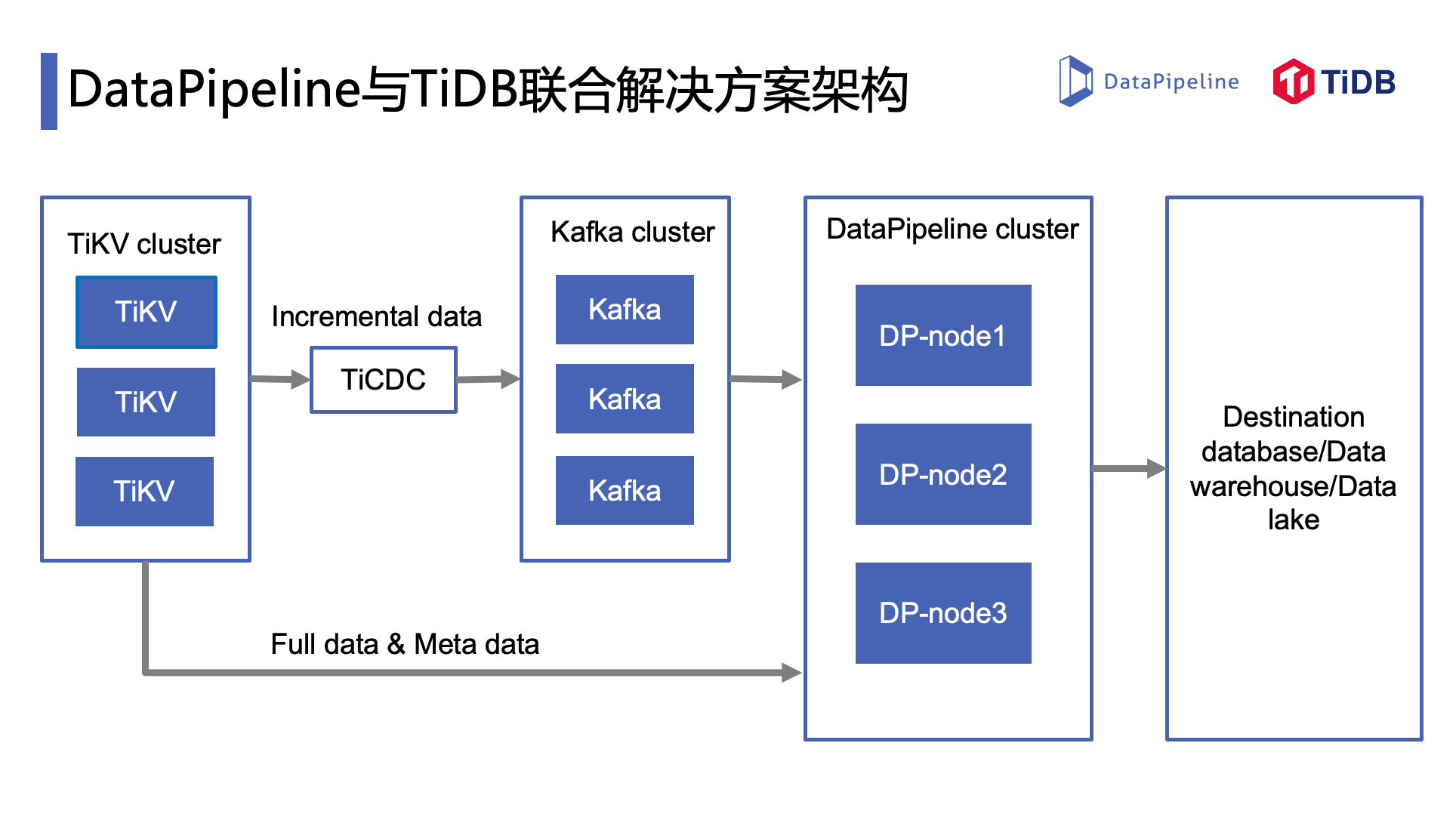 DataPipeline与TiDB联合解决方案架构

DataPipeline

TiDB

TiKV cluster

TiKV

TiKV

TiKV

Incremental data

TiCDC

Kafka cluster

Kafka

Kafka

Kafka

DataPipeline cluster

DP-node1

DP-node2

DP-node3

Destination database/Data warehouse/Data lake

Full data & Meta data